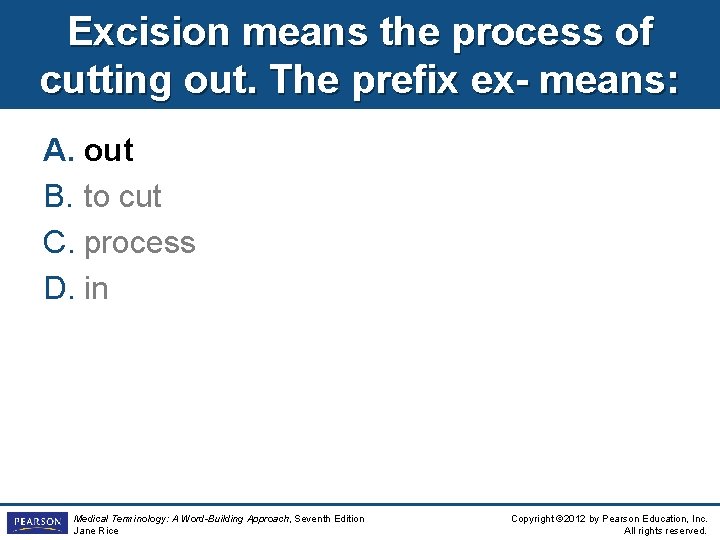 Excision means the process of cutting out. The prefix ex- means:

A. out
B. to cut
C. process
D. in

PEARSON

Medical Terminology: A Word-Building Approach, Seventh Edition
Jane Rice

Copyright ©2012 by Pearson Education, Inc.
All rights reserved.